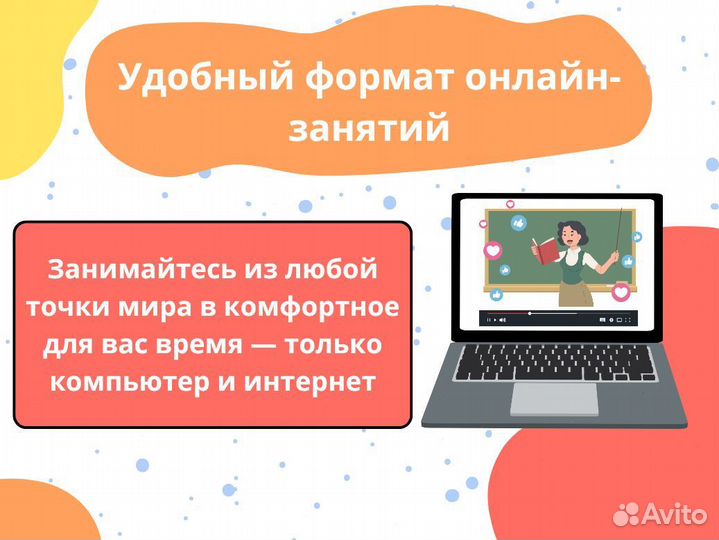 Удобный формат онлайн-занятий

Занимайтесь из любой точки мира в комфортное для вас время — только компьютер и интернет

Avito